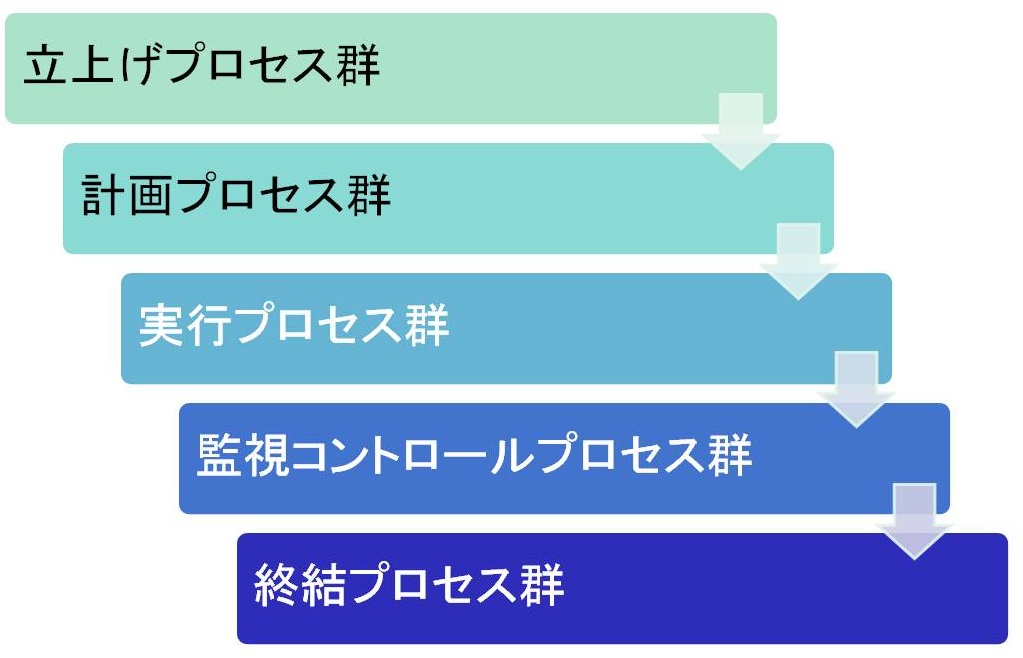 立上げプロセス群

計画プロセス群

実行プロセス群

監視コントロールプロセス群

終結プロセス群